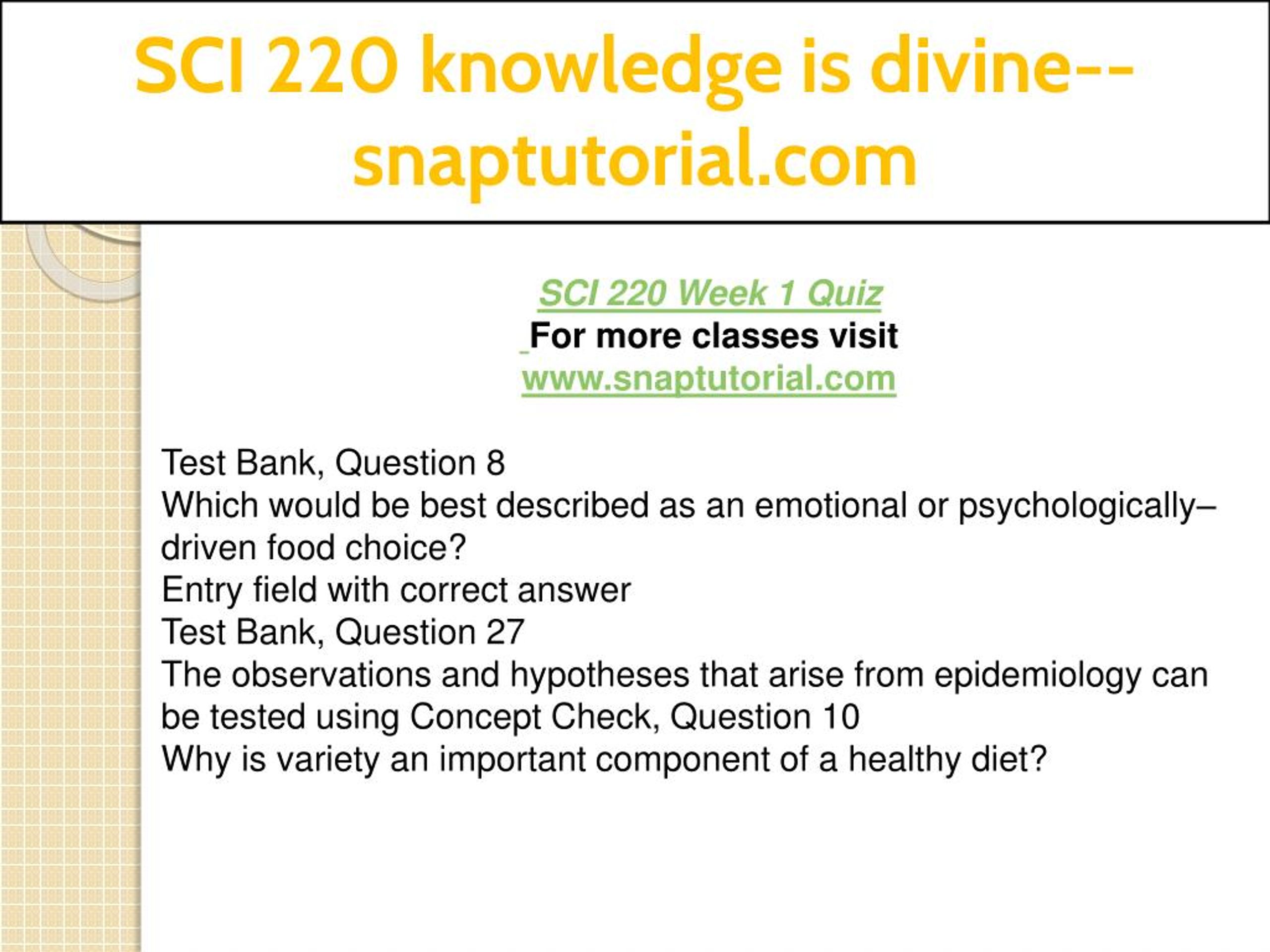 SCI 220 knowledge is divine--snaptutorial.com

SCI 220 Week 1 Quiz
For more classes visit
www.snaptutorial.com

Test Bank, Question 8
Which would be best described as an emotional or psychologically–driven food choice?
Entry field with correct answer
Test Bank, Question 27
The observations and hypotheses that arise from epidemiology can be tested using Concept Check, Question 10
Why is variety an important component of a healthy diet?